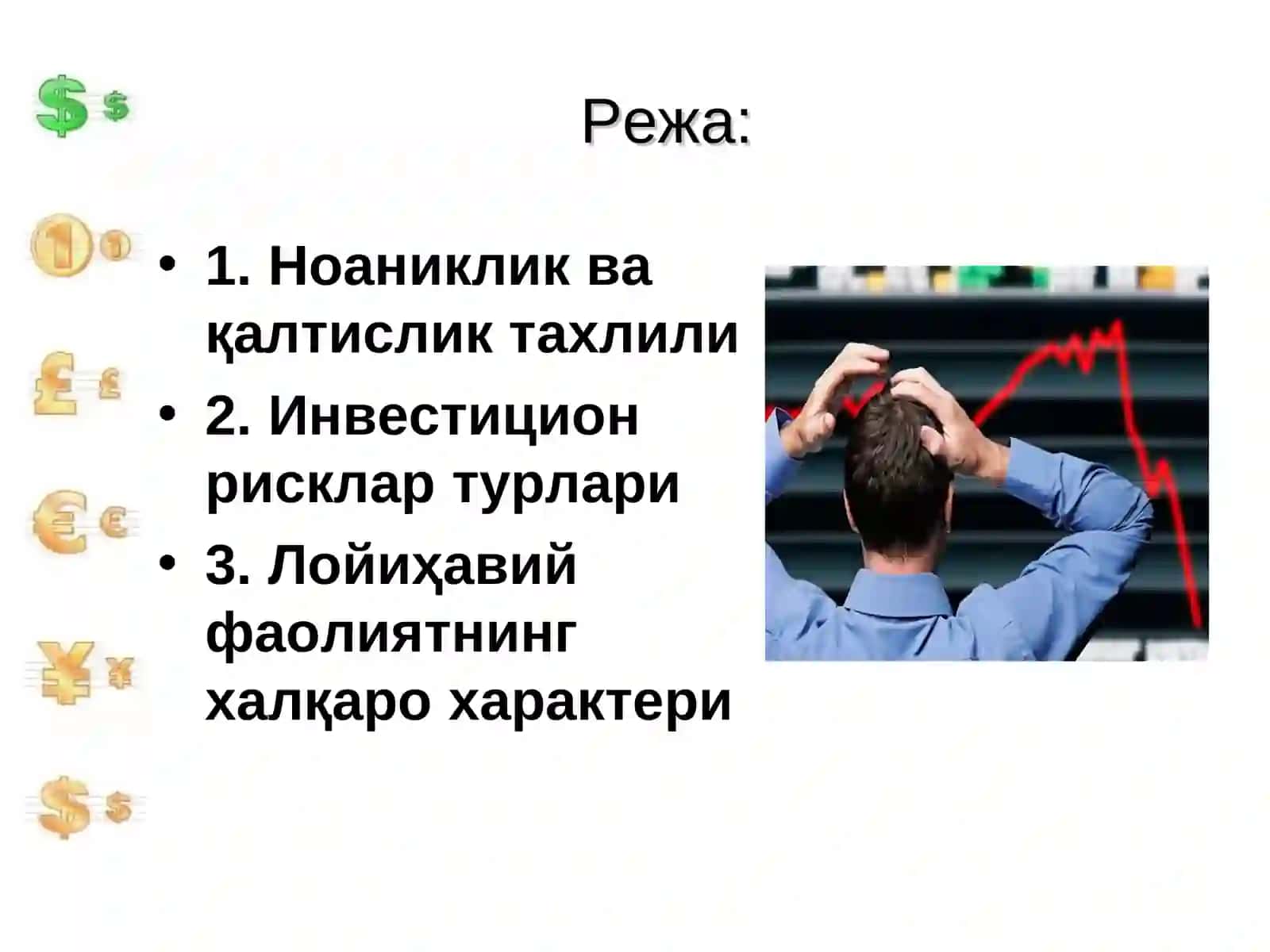 Режа:

• 1. Ноаниклик ва қалтислик тахлили
• 2. Инвестицион рисклар турлари
• 3. Лойиҳавий фаолиятнинг халқаро характери